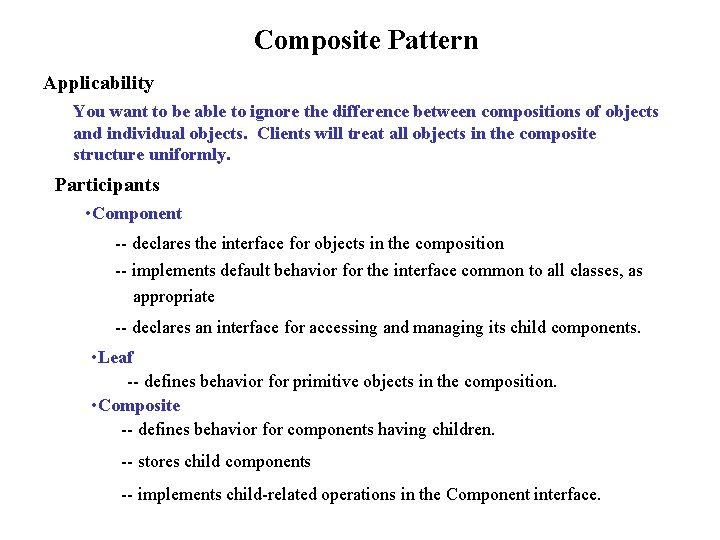 Composite Pattern

Applicability

You want to be able to ignore the difference between compositions of objects and individual objects. Clients will treat all objects in the composite structure uniformly.

Participants

•Component

-- declares the interface for objects in the composition

-- implements default behavior for the interface common to all classes, as appropriate

-- declares an interface for accessing and managing its child components.

•Leaf

-- defines behavior for primitive objects in the composition.

•Composite

-- defines behavior for components having children.

-- stores child components

-- implements child-related operations in the Component interface.